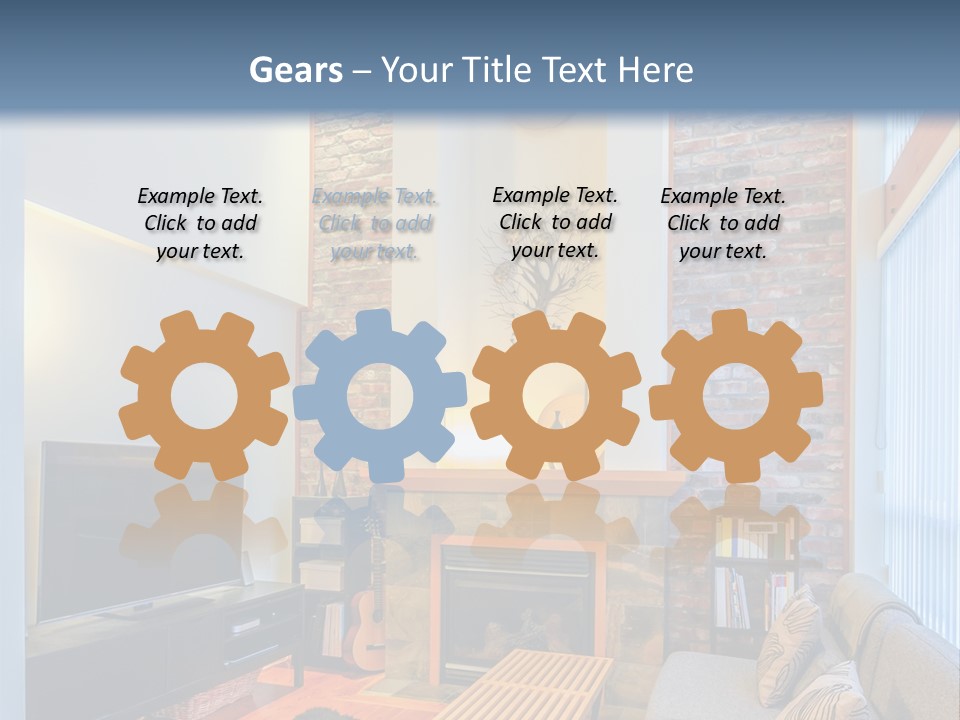 Gears – Your Title Text Here

Example Text. Click to add your text.

Example Text. Click to add your text.

Example Text. Click to add your text.

Example Text. Click to add your text.